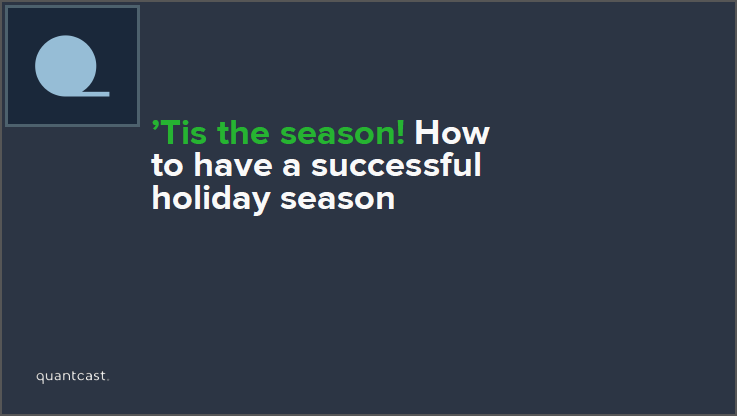 ’Tis the season! How to have a successful holiday season

quantcast.